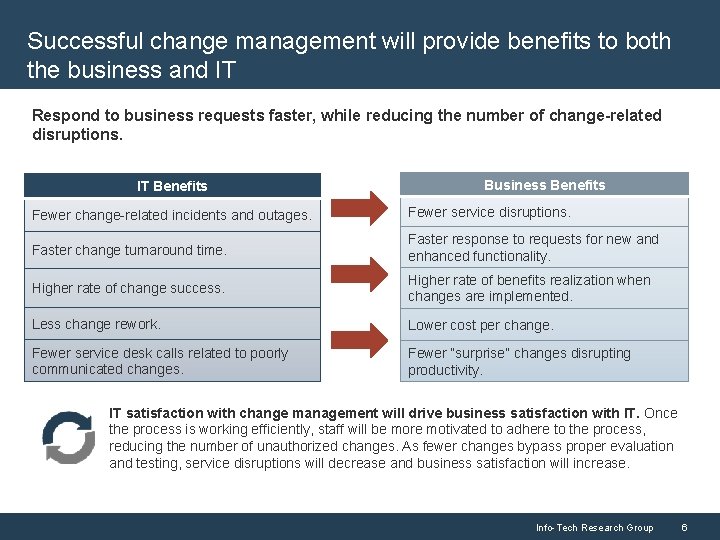 Successful change management will provide benefits to both the business and IT

Respond to business requests faster, while reducing the number of change-related disruptions.

| IT Benefits |
|---|
| Fewer change-related incidents and outages. |
| Faster change turnaround time. |
| Higher rate of change success. |
| Less change rework. |
| Fewer service desk calls related to poorly communicated changes. |

| Business Benefits |
|---|
| Fewer service disruptions. |
| Faster response to requests for new and enhanced functionality. |
| Higher rate of benefits realization when changes are implemented. |
| Lower cost per change. |
| Fewer "surprise" changes disrupting productivity. |

IT satisfaction with change management will drive business satisfaction with IT. Once the process is working efficiently, staff will be more motivated to adhere to the process, reducing the number of unauthorized changes. As fewer changes bypass proper evaluation and testing, service disruptions will decrease and business satisfaction will increase.

Info-Tech Research Group 6